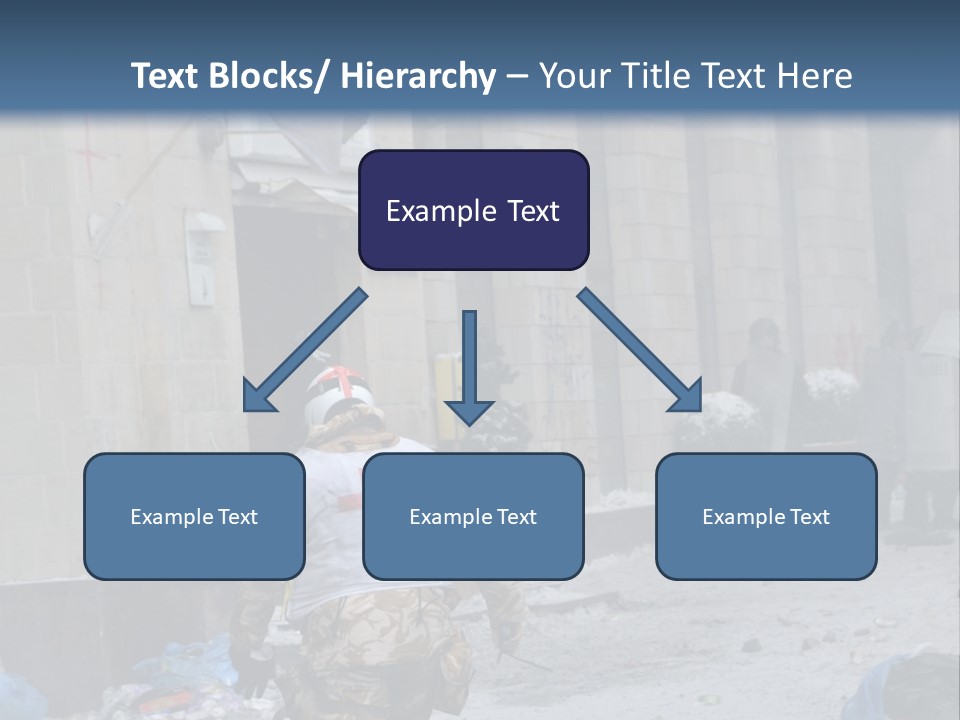 Text Blocks/ Hierarchy – Your Title Text Here

Example Text

Example Text

Example Text

Example Text